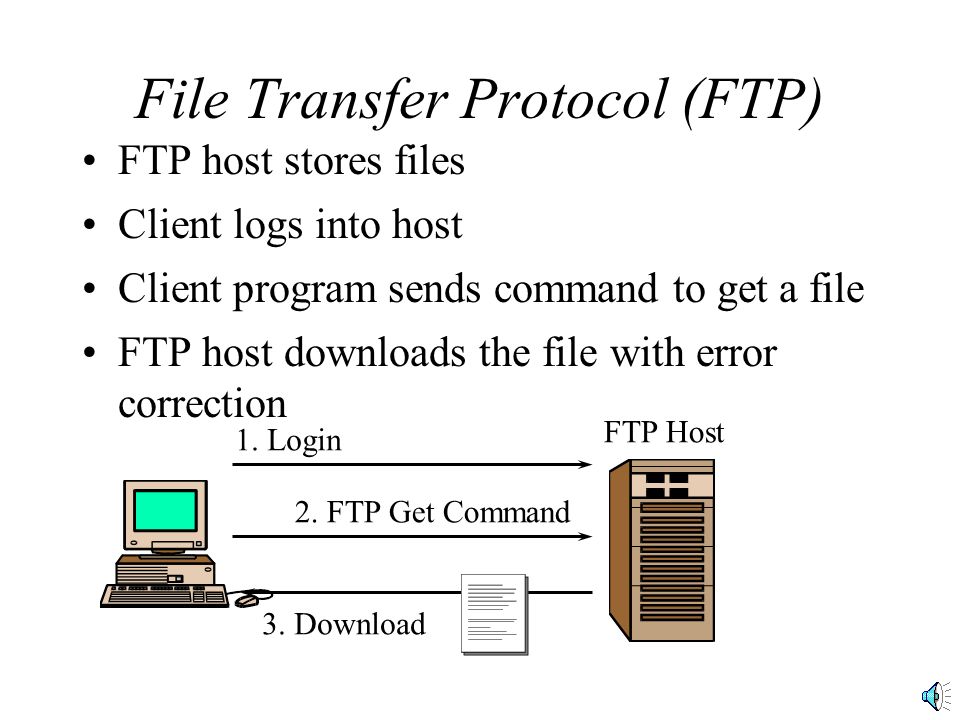 File Transfer Protocol (FTP)

• FTP host stores files
• Client logs into host
• Client program sends command to get a file
• FTP host downloads the file with error correction

1. Login

FTP Host

2. FTP Get Command

3. Download